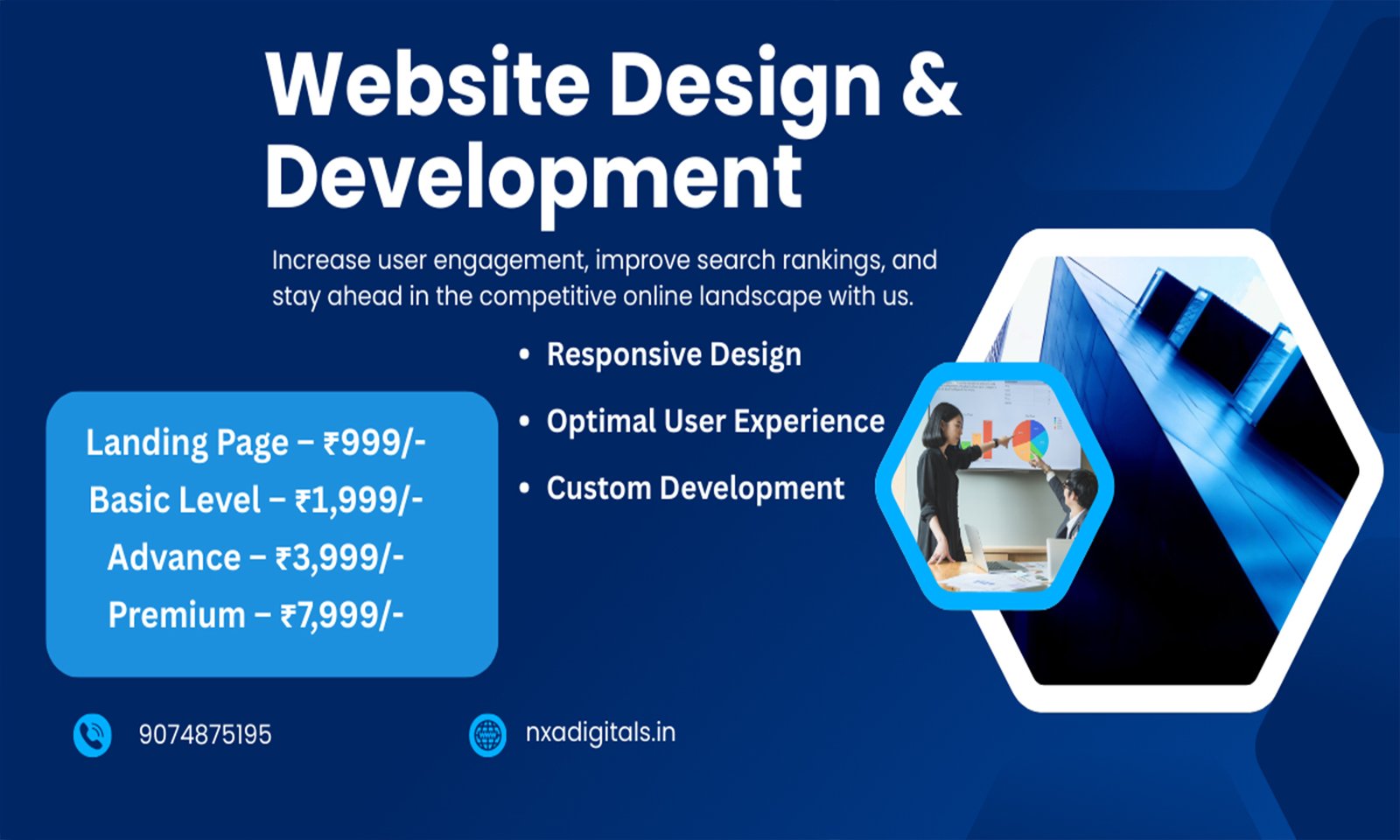 Website Design & Development

Increase user engagement, improve search rankings, and stay ahead in the competitive online landscape with us.

• Responsive Design
• Optimal User Experience
• Custom Development

Landing Page – ₹999/-
Basic Level – ₹1,999/-
Advance – ₹3,999/-
Premium – ₹7,999/-

9074875195

nxadigitals.in